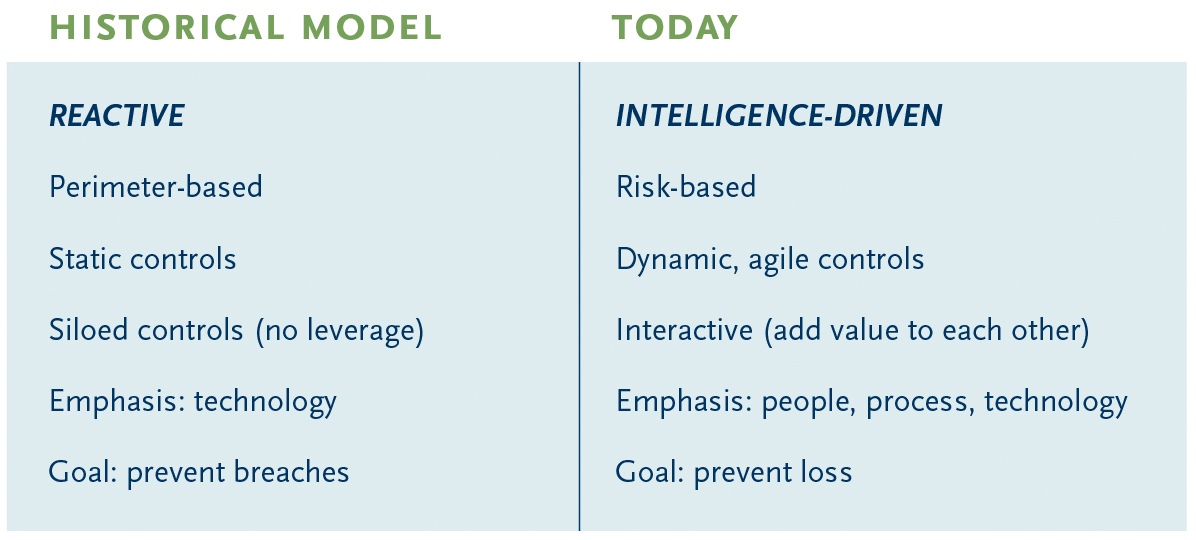 | HISTORICAL MODEL | TODAY |
|---|---|
| REACTIVE | INTELLIGENCE-DRIVEN |
| Perimeter-based | Risk-based |
| Static controls | Dynamic, agile controls |
| Siloed controls (no leverage) | Interactive (add value to each other) |
| Emphasis: technology | Emphasis: people, process, technology |
| Goal: prevent breaches | Goal: prevent loss |